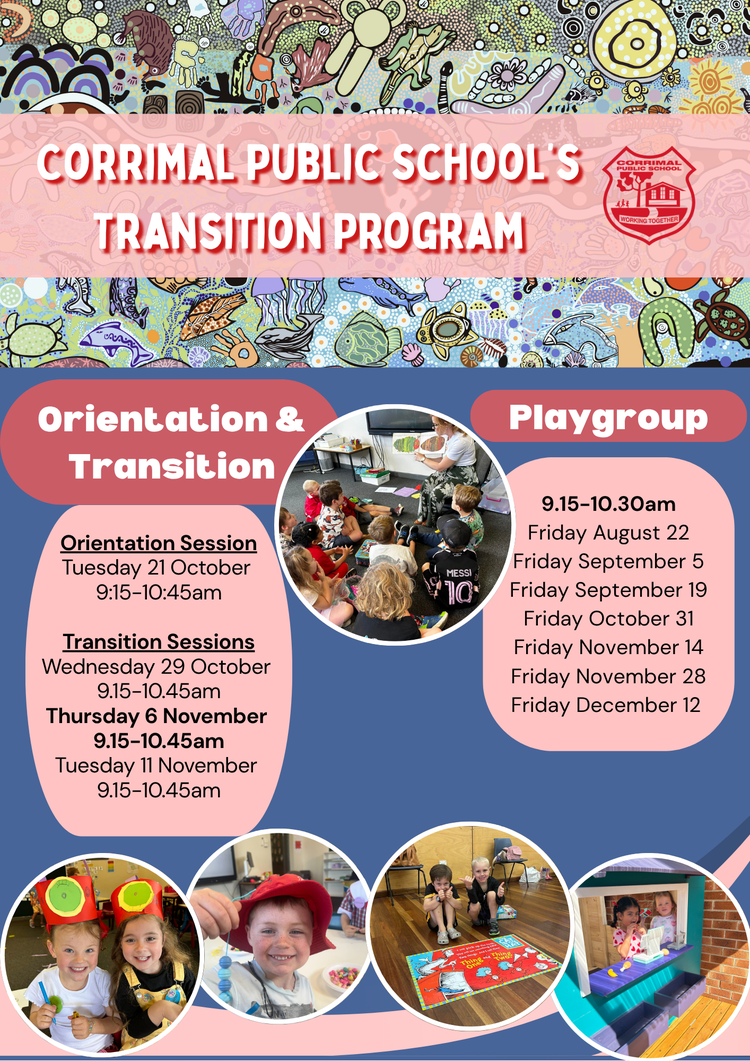 CORRIMAL PUBLIC SCHOOL'S TRANSITION PROGRAM

CORRIMAL PUBLIC SCHOOL
WORKING TOGETHER

Orientation & Transition

Orientation Session
Tuesday 21 October
9:15-10:45am

Transition Sessions
Wednesday 29 October
9.15-10.45am
Thursday 6 November
9.15-10.45am
Tuesday 11 November
9.15-10.45am

MESSI
10

Playgroup

9.15-10.30am
Friday August 22
Friday September 5
Friday September 19
Friday October 31
Friday November 14
Friday November 28
Friday December 12

Thing One Thing Two